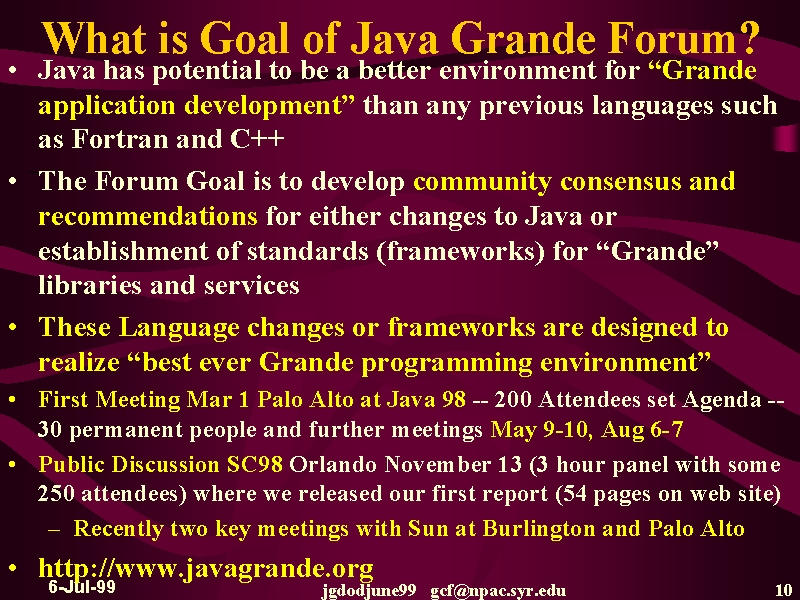 What is Goal of Java Grande Forum?

• Java has potential to be a better environment for “Grande application development” than any previous languages such as Fortran and C++

• The Forum Goal is to develop community consensus and recommendations for either changes to Java or establishment of standards (frameworks) for “Grande” libraries and services

• These Language changes or frameworks are designed to realize “best ever Grande programming environment”

• First Meeting Mar 1 Palo Alto at Java 98 -- 200 Attendees set Agenda -- 30 permanent people and further meetings May 9-10, Aug 6-7

• Public Discussion SC98 Orlando November 13 (3 hour panel with some 250 attendees) where we released our first report (54 pages on web site)

– Recently two key meetings with Sun at Burlington and Palo Alto

• http://www.javagrande.org

6-Jul-99 jgdodjune99 gcf@npac.syr.edu 10